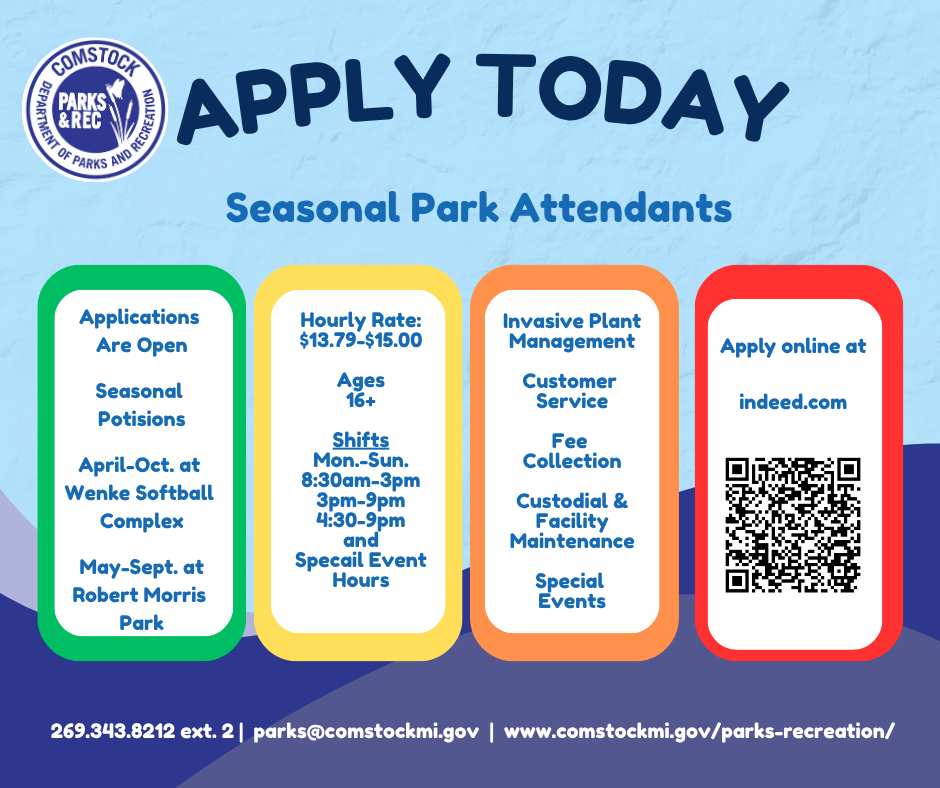 COMSTOCK
PARKS & REC
DEPARTMENT OF PARKS AND RECREATION

APPLY TODAY

Seasonal Park Attendants

Applications Are Open

Seasonal Potisions

April-Oct. at Wenke Softball Complex

May-Sept. at Robert Morris Park

Hourly Rate: $13.79-$15.00

Ages 16+

Shifts
Mon.-Sun.
8:30am-3pm
3pm-9pm
4:30-9pm
and
Specail Event Hours

Invasive Plant Management

Customer Service

Fee Collection

Custodial & Facility Maintenance

Special Events

Apply online at

indeed.com

269.343.8212 ext. 2 | parks@comstockmi.gov | www.comstockmi.gov/parks-recreation/